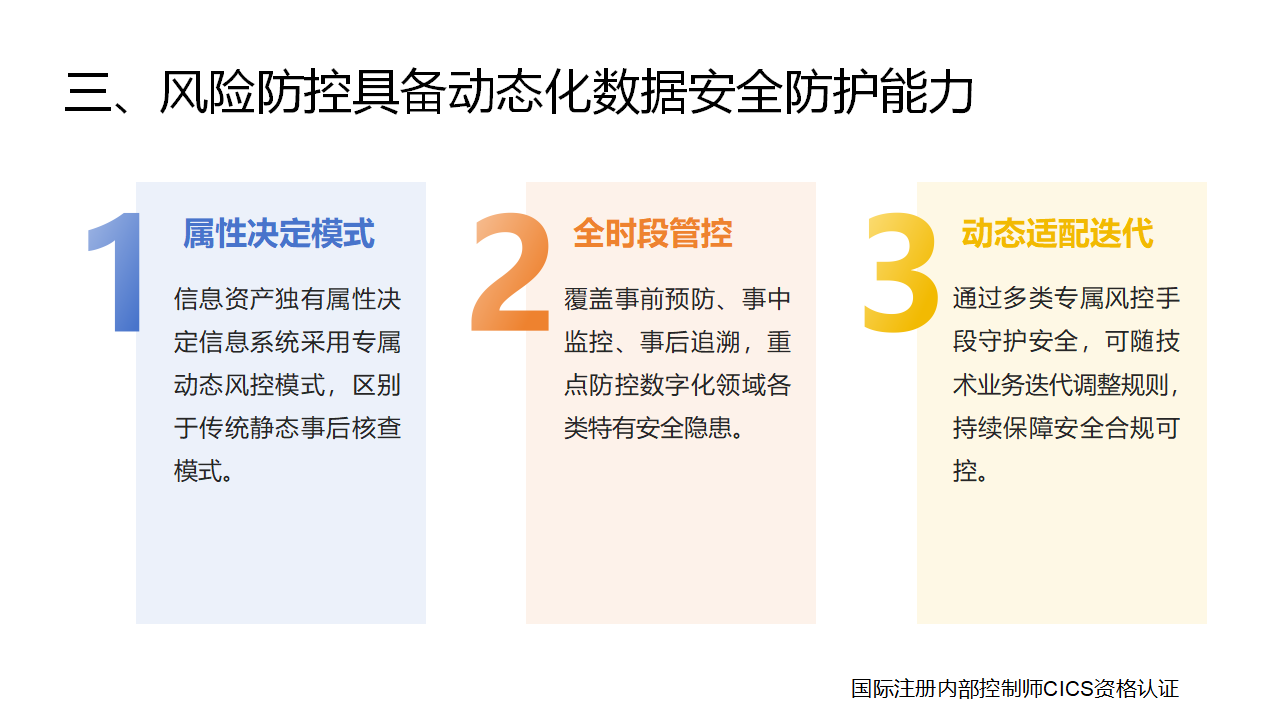 三、风险防控具备动态化数据安全防护能力

1
属性决定模式
信息资产独有属性决定信息系统采用专属动态风控模式，区别于传统静态事后核查模式。

2
全时段管控
覆盖事前预防、事中监控、事后追溯，重点防控数字化领域各类特有安全隐患。

3
动态适配迭代
通过多类专属风控手段守护安全，可随技术业务迭代调整规则，持续保障安全合规可控。

国际注册内部控制师CICS资格认证